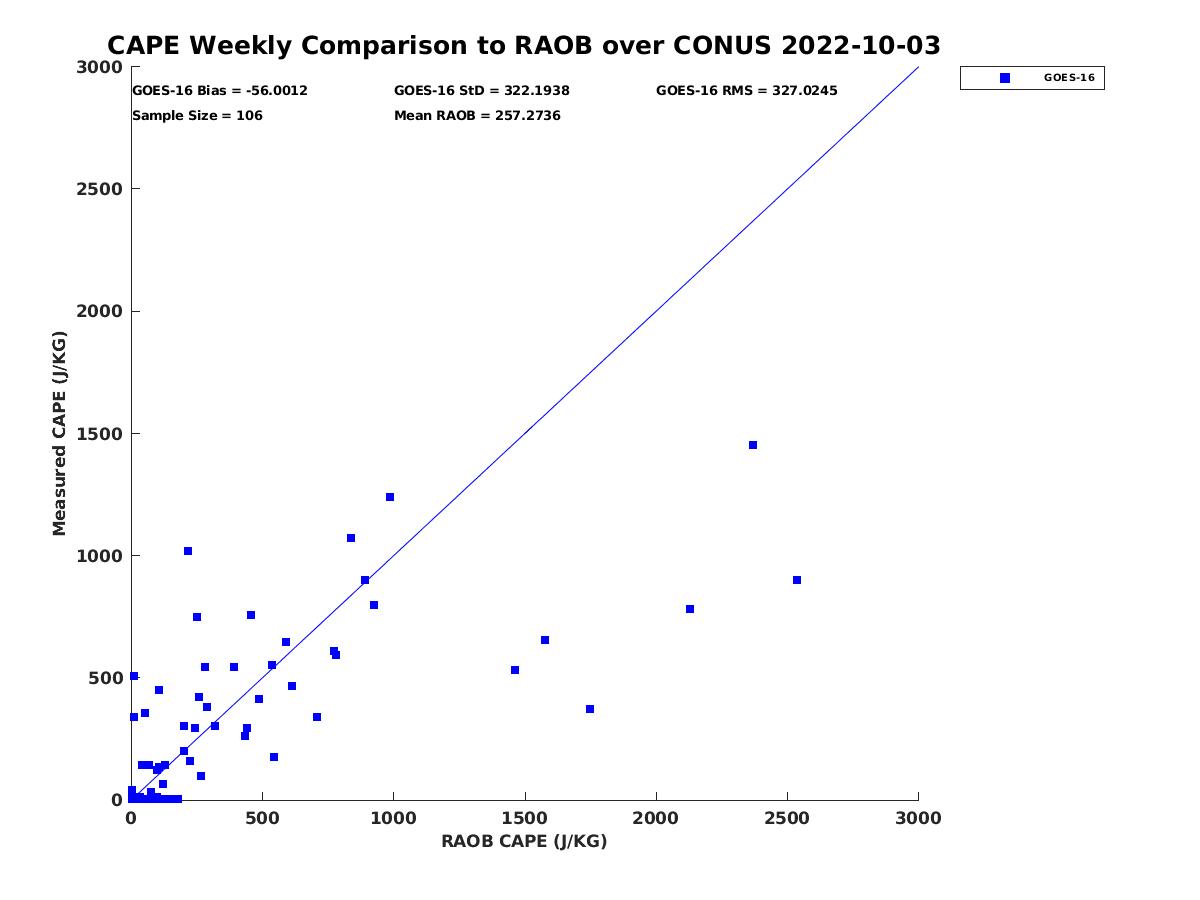 CAPE Weekly Comparison to RAOB over CONUS 2022-10-03

GOES-16 Bias = -56.0012
GOES-16 StD = 322.1938
GOES-16 RMS = 327.0245
Sample Size = 106
Mean RAOB = 257.2736

GOES-16

Measured CAPE (J/KG)

3000
2500
2000
1500
1000
500
0

0
500
1000
1500
2000
2500
3000

RAOB CAPE (J/KG)